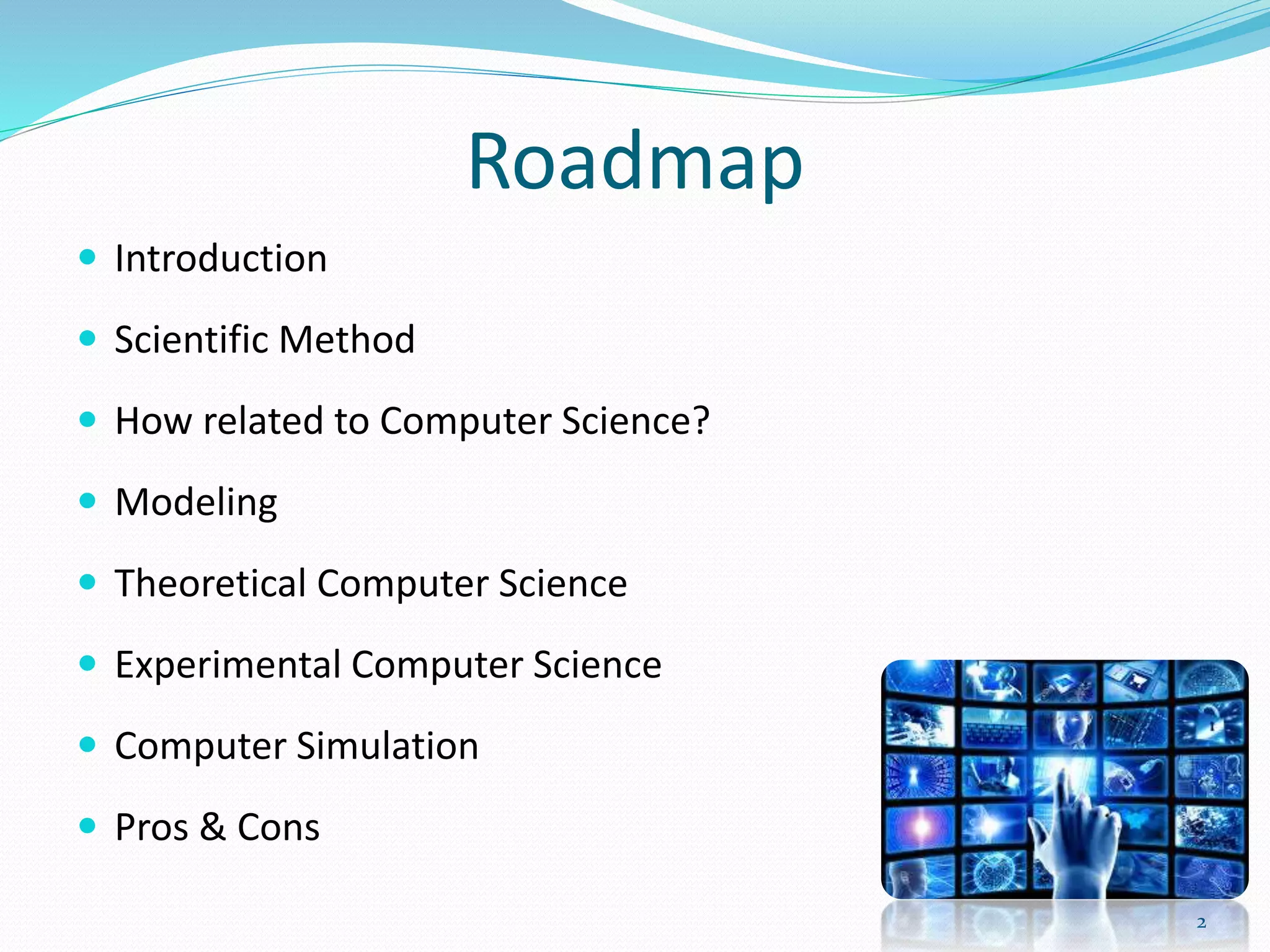 Roadmap

- Introduction
- Scientific Method
- How related to Computer Science?
- Modeling
- Theoretical Computer Science
- Experimental Computer Science
- Computer Simulation
- Pros & Cons

2